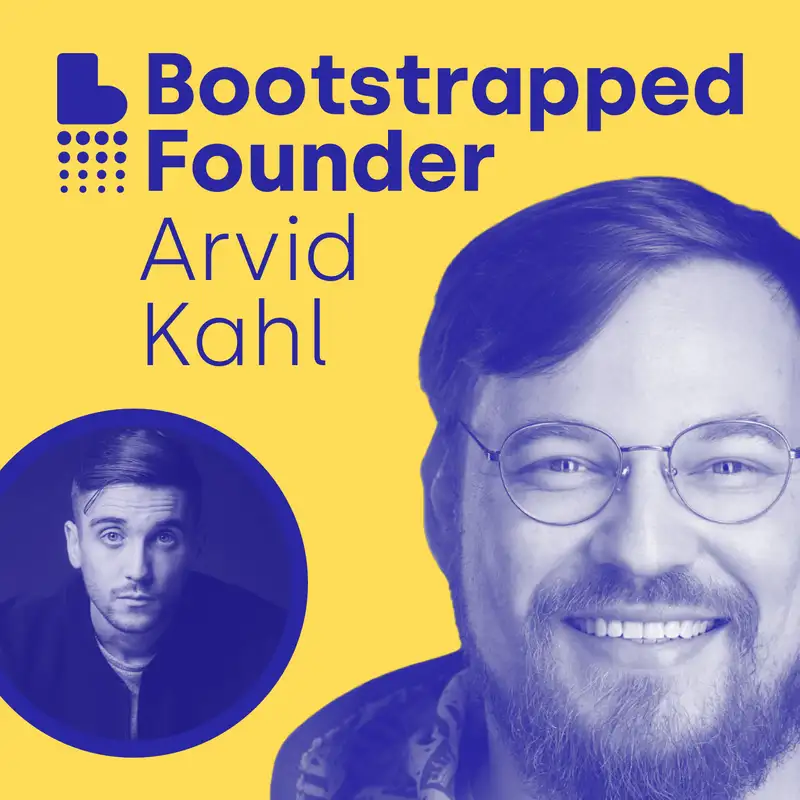 Bootstrapped Founder
Arvid Kahl